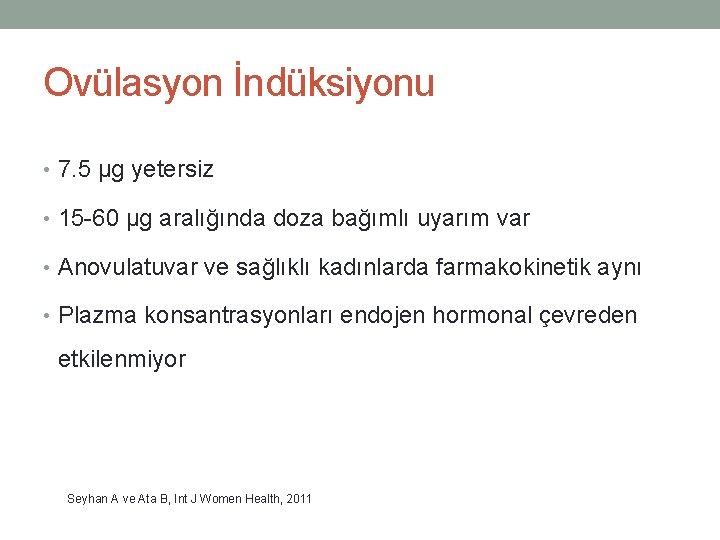 Ovülasyon İndüksiyonu

• 7.5 µg yetersiz
• 15-60 µg aralığında doza bağımlı uyarım var
• Anovulatuvar ve sağlıklı kadınlarda farmakokinetik aynı
• Plazma konsantrasyonları endojen hormonal çevreden etkilenmiyor

Seyhan A ve Ata B, Int J Women Health, 2011